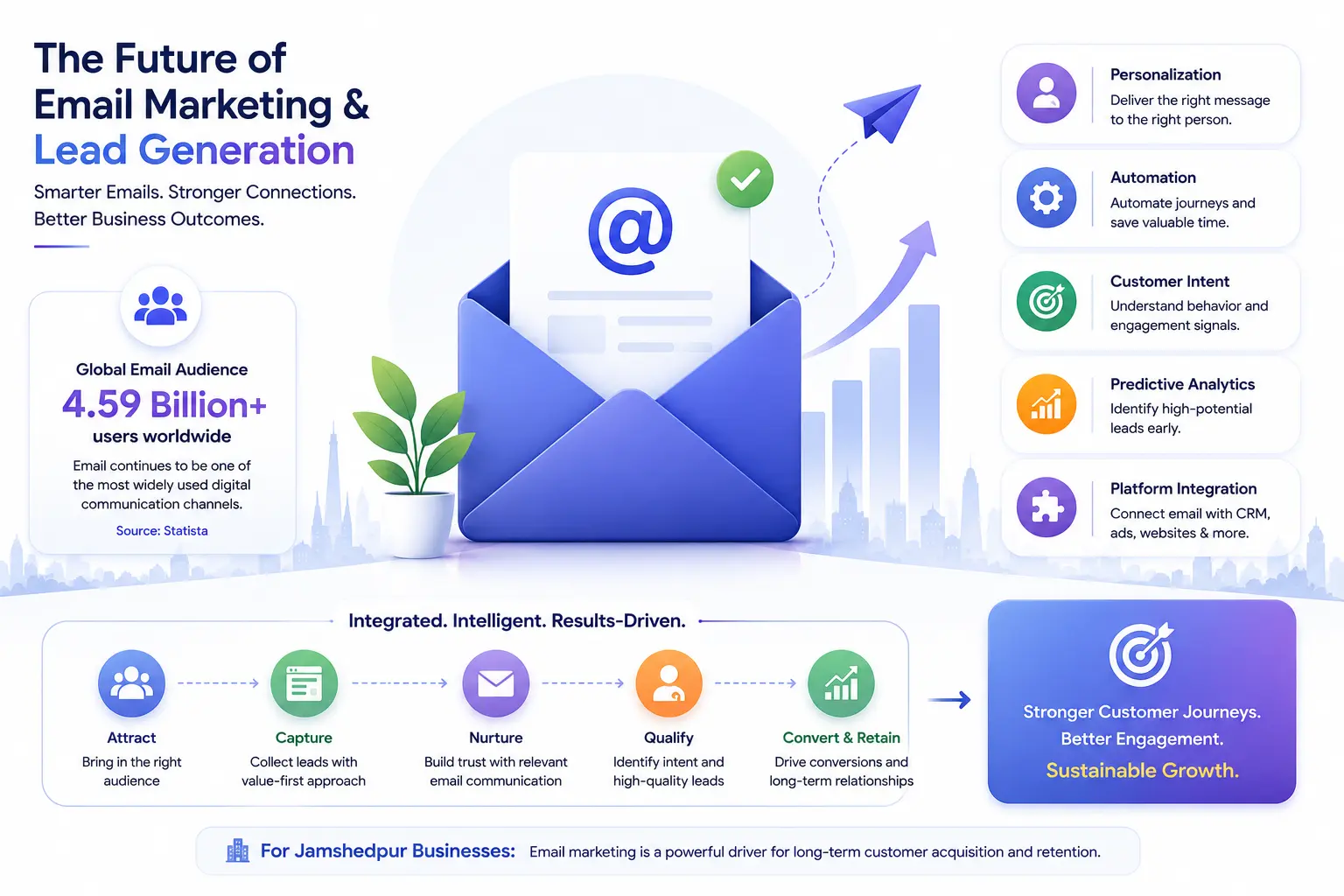 The Future of Email Marketing & Lead Generation

Smarter Emails. Stronger Connections. Better Business Outcomes.

Global Email Audience
4.59 Billion+
users worldwide

Email continues to be one of the most widely used digital communication channels.

Source: Statista

@

Personalization
Deliver the right message to the right person.

Automation
Automate journeys and save valuable time.

Customer Intent
Understand behavior and engagement signals.

Predictive Analytics
Identify high-potential leads early.

Platform Integration
Connect email with CRM, ads, websites & more.

Integrated. Intelligent. Results-Driven.

Attract
Bring in the right audience

Capture
Collect leads with value-first approach

Nurture
Build trust with relevant email communication

Qualify
Identify intent and high-quality leads

Convert & Retain
Drive conversions and long-term relationships

Stronger Customer Journeys.
Better Engagement.
Sustainable Growth.

For Jamshedpur Businesses: Email marketing is a powerful driver for long-term customer acquisition and retention.